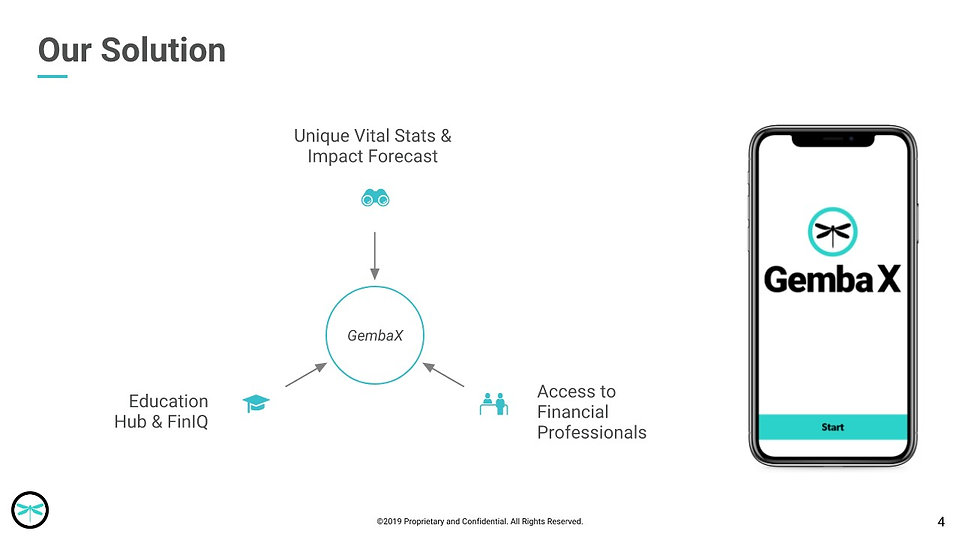 Our Solution

Unique Vital Stats & Impact Forecast

GembaX

Education Hub & FinIQ

Access to Financial Professionals

Gemba X

Start

©2019 Proprietary and Confidential. All Rights Reserved.

4